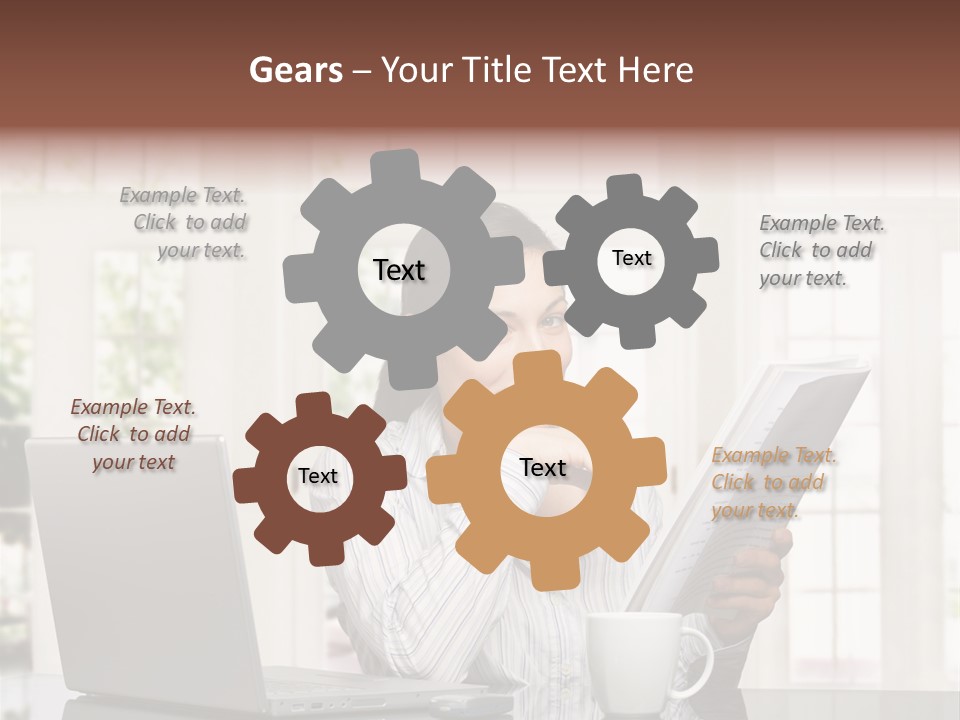 Gears – Your Title Text Here

Example Text. Click to add your text.

Text

Text

Example Text. Click to add your text.

Example Text. Click to add your text

Text

Text

Example Text. Click to add your text.